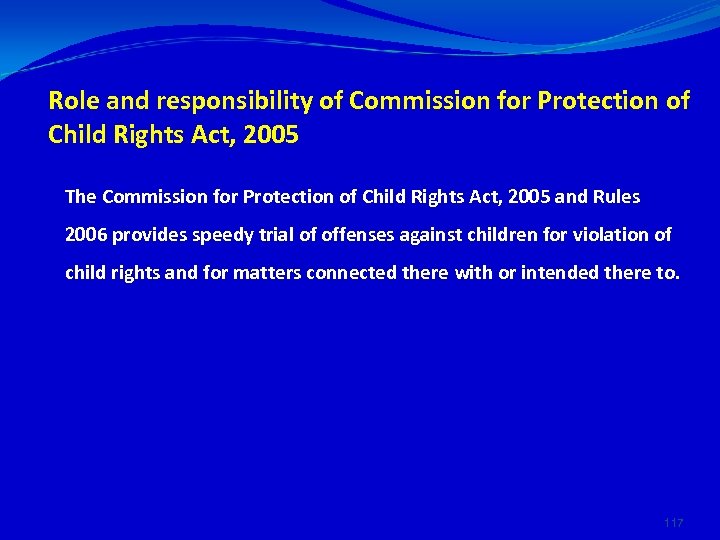 Role and responsibility of Commission for Protection of Child Rights Act, 2005

The Commission for Protection of Child Rights Act, 2005 and Rules 2006 provides speedy trial of offenses against children for violation of child rights and for matters connected there with or intended there to.

117